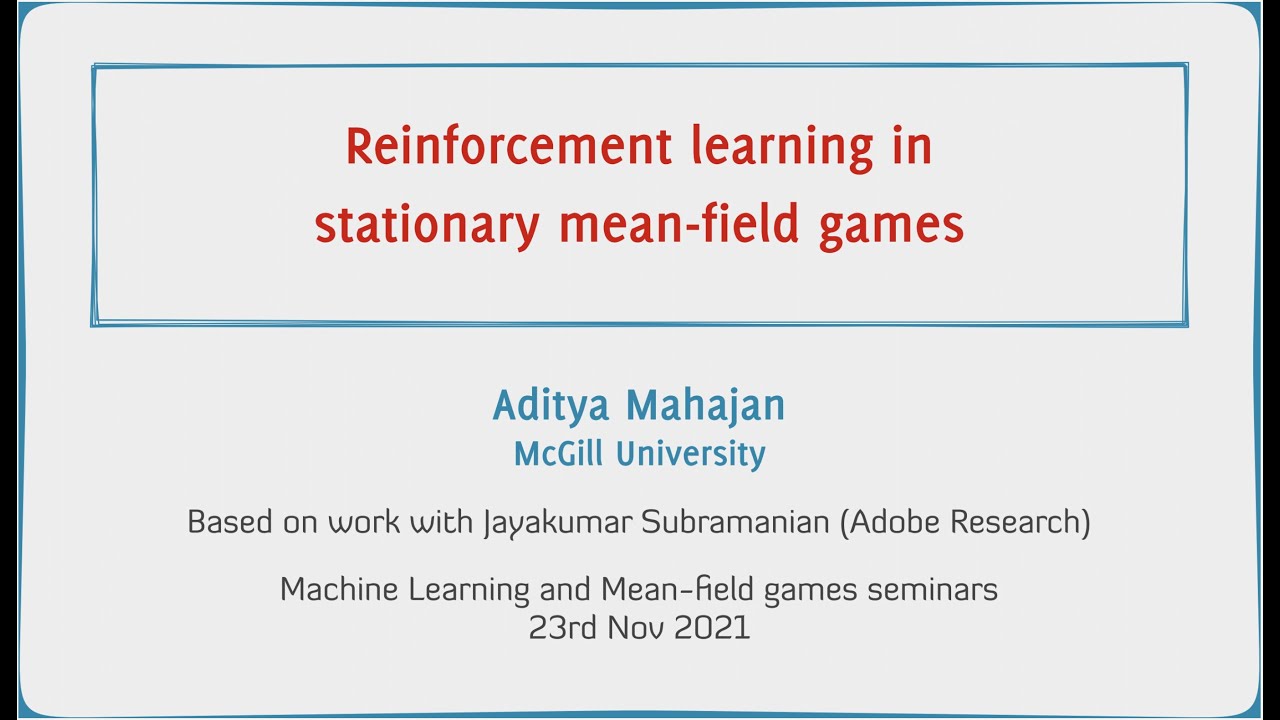 Reinforcement learning in stationary mean-field games

Aditya Mahajan
McGill University

Based on work with Jayakumar Subramanian (Adobe Research)

Machine Learning and Mean-field games seminars
23rd Nov 2021